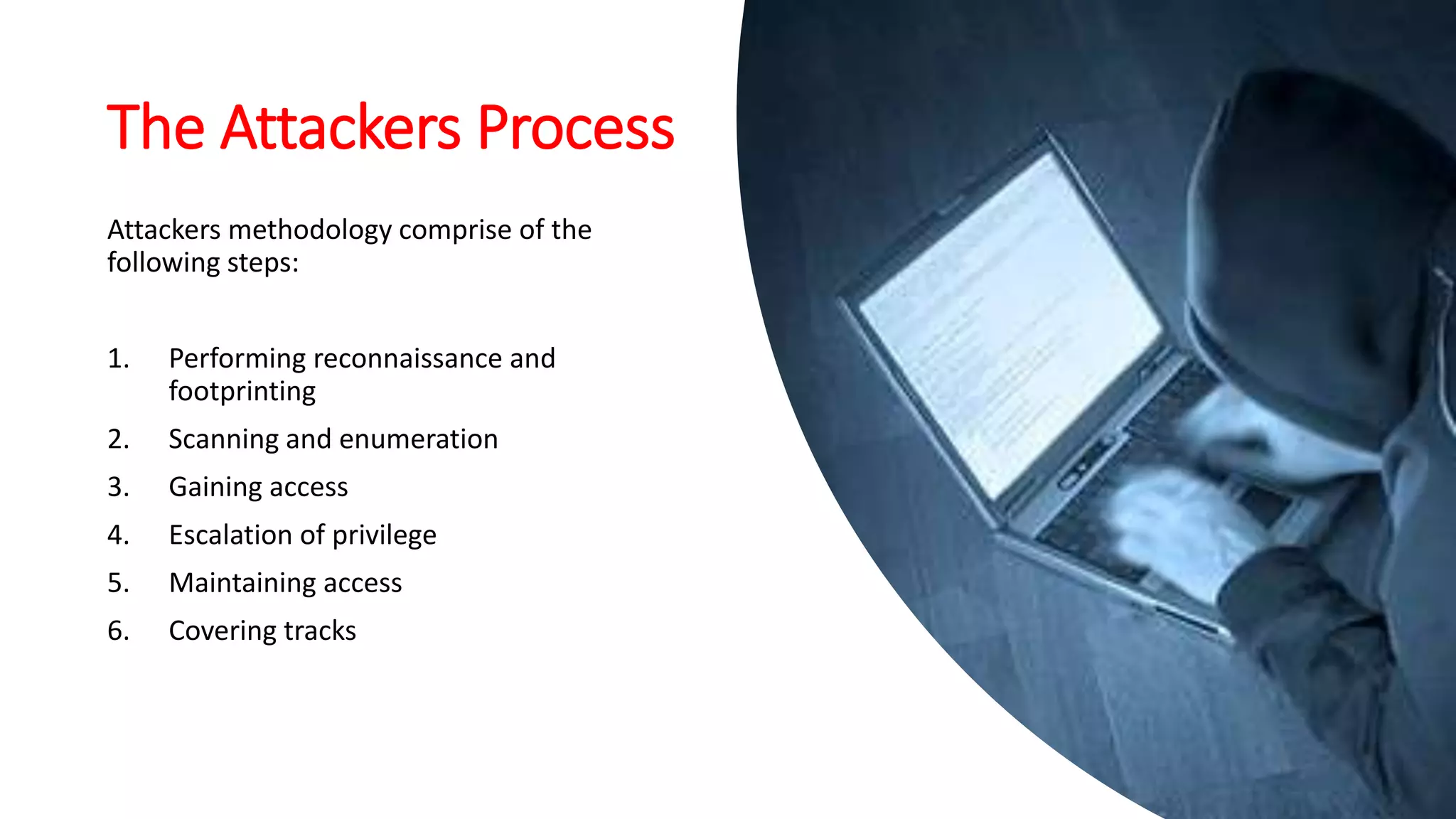 The Attackers Process

Attackers methodology comprise of the following steps:

1. Performing reconnaissance and footprinting
2. Scanning and enumeration
3. Gaining access
4. Escalation of privilege
5. Maintaining access
6. Covering tracks